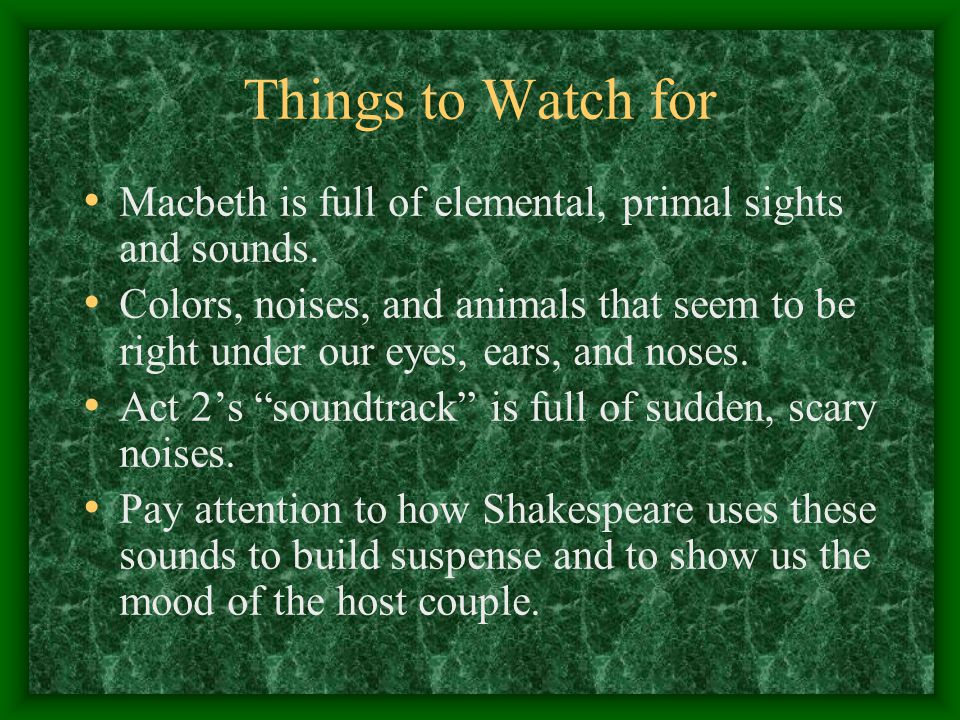 Things to Watch for

• Macbeth is full of elemental, primal sights and sounds.
• Colors, noises, and animals that seem to be right under our eyes, ears, and noses.
• Act 2's "soundtrack" is full of sudden, scary noises.
• Pay attention to how Shakespeare uses these sounds to build suspense and to show us the mood of the host couple.